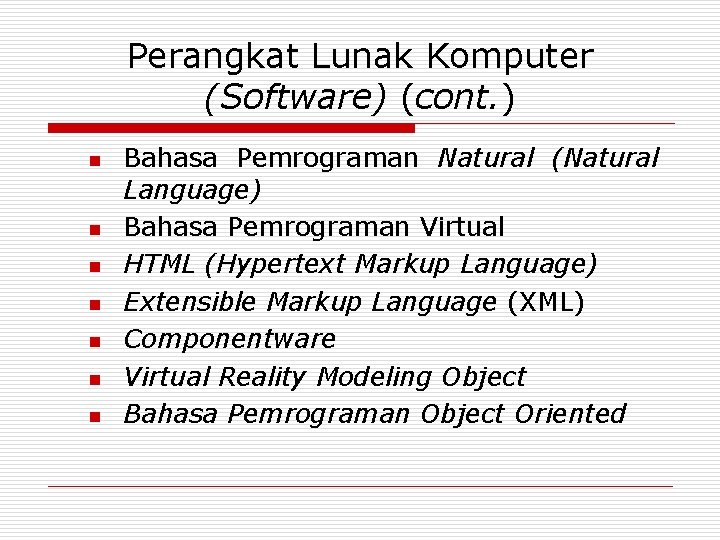 Perangkat Lunak Komputer (Software) (cont.)

- Bahasa Pemrograman Natural (Natural Language)
- Bahasa Pemrograman Virtual
- HTML (Hypertext Markup Language)
- Extensible Markup Language (XML)
- Componentware
- Virtual Reality Modeling Object
- Bahasa Pemrograman Object Oriented